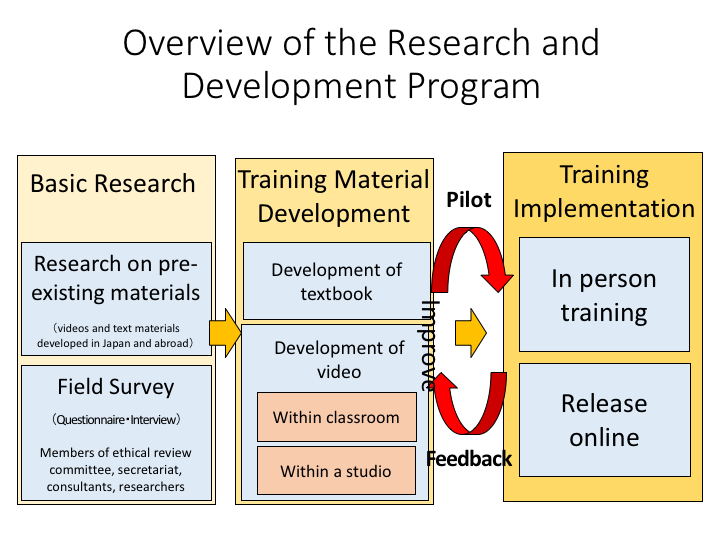 Overview of the Research and Development Program

Basic Research

Research on pre-existing materials

（videos and text materials developed in Japan and abroad）

Field Survey

（Questionnaire・Interview）

Members of ethical review committee, secretariat, consultants, researchers

Training Material Development

Development of textbook

Development of video

Within classroom

Within a studio

Pilot

Improve

Feedback

Training Implementation

In person training

Release online